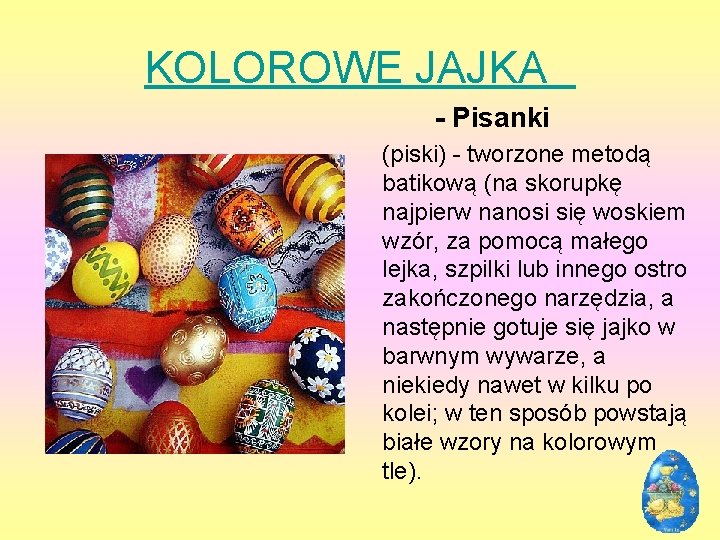 KOLOROWE JAJKA

- Pisanki

(piski) - tworzone metodą batikową (na skorupkę najpierw nanosi się woskiem wzór, za pomocą małego lejka, szpilki lub innego ostro zakończonego narzędzia, a następnie gotuje się jajko w barwnym wywarze, a niekiedy nawet w kilku po kolei; w ten sposób powstają białe wzory na kolorowym tle).